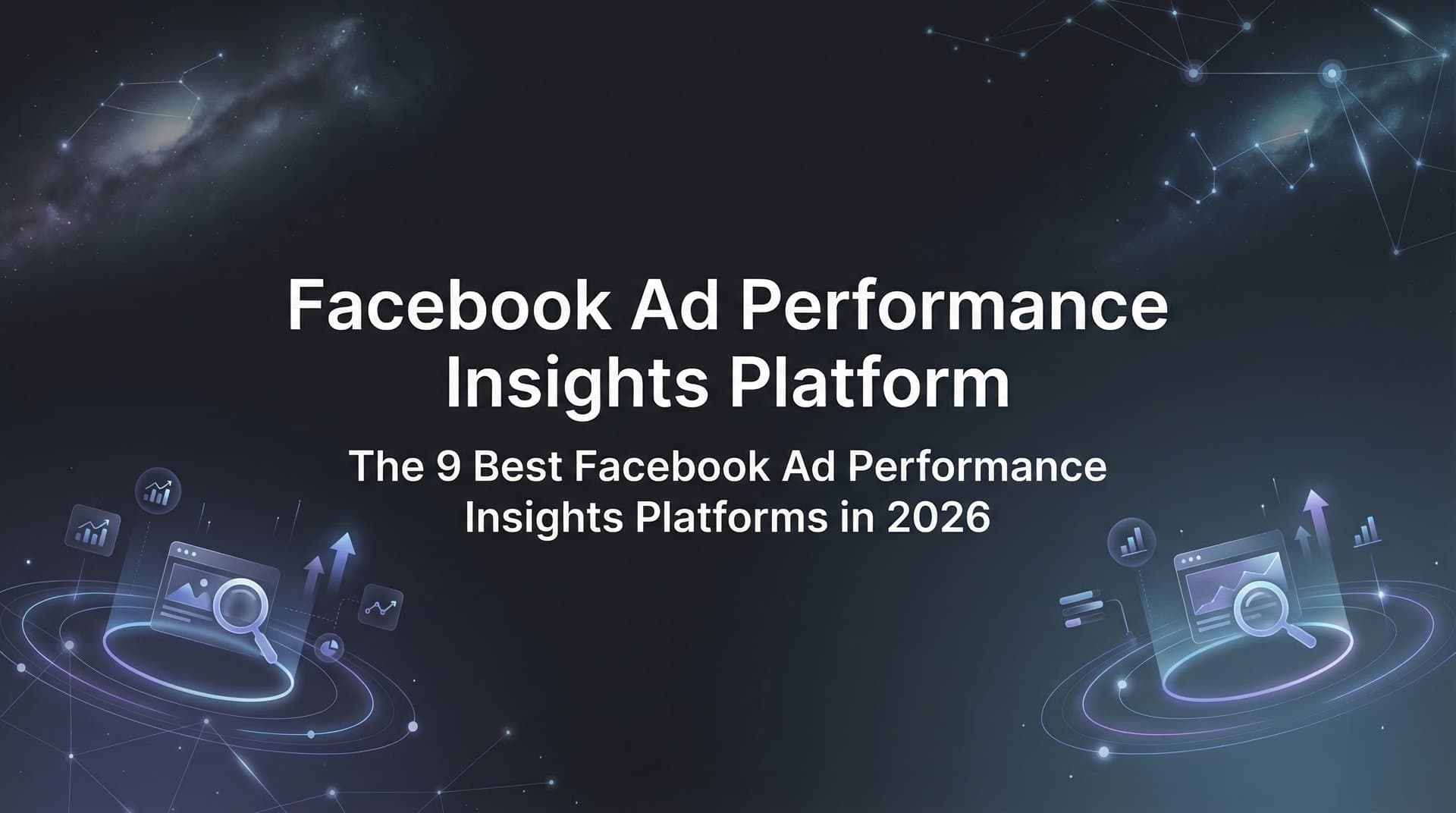 Facebook Ad Performance Insights Platform

The 9 Best Facebook Ad Performance Insights Platforms in 2026